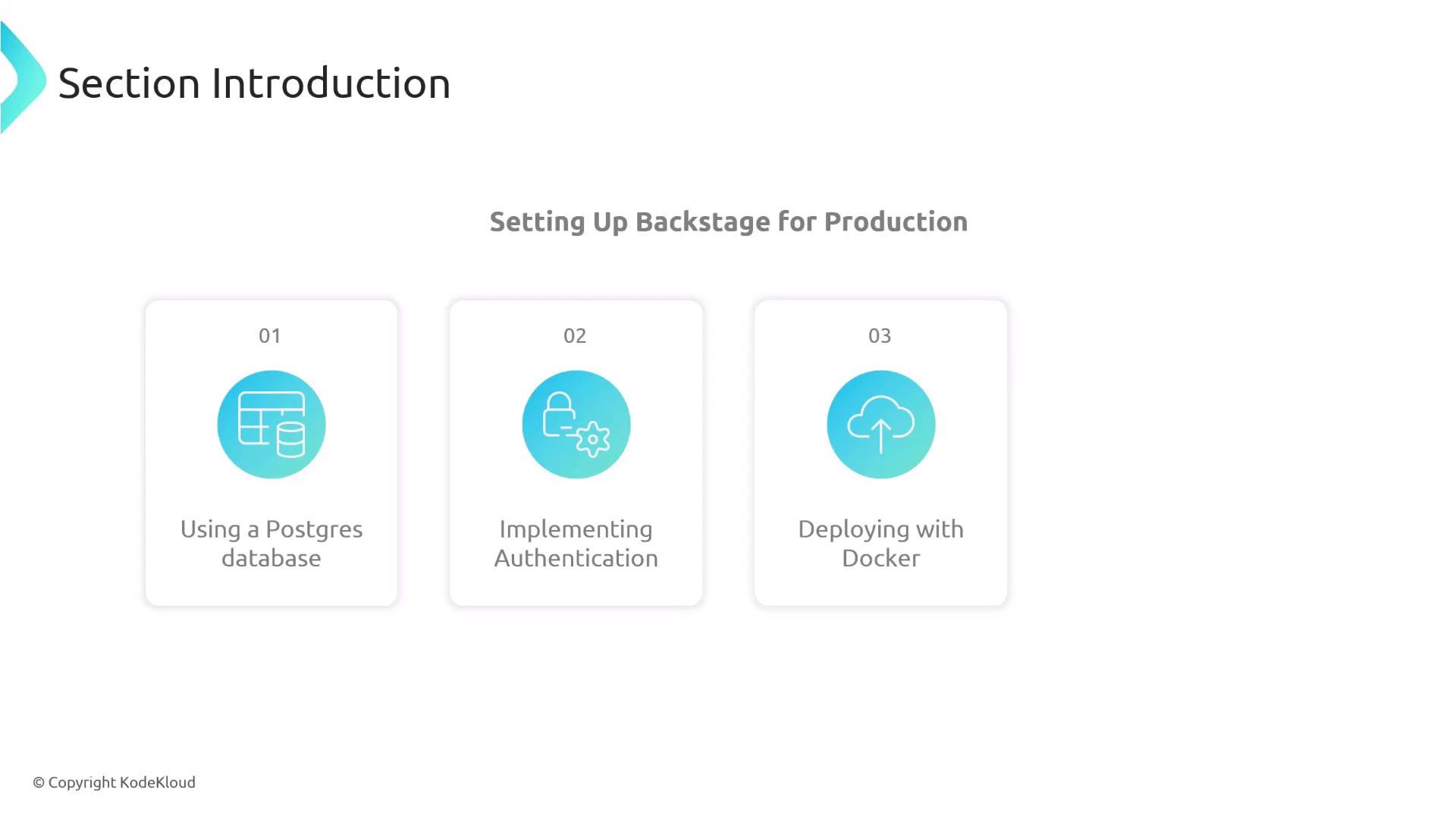 Section Introduction

Setting Up Backstage for Production

01

Using a Postgres database

02

Implementing Authentication

03

Deploying with Docker

© Copyright KodeKloud